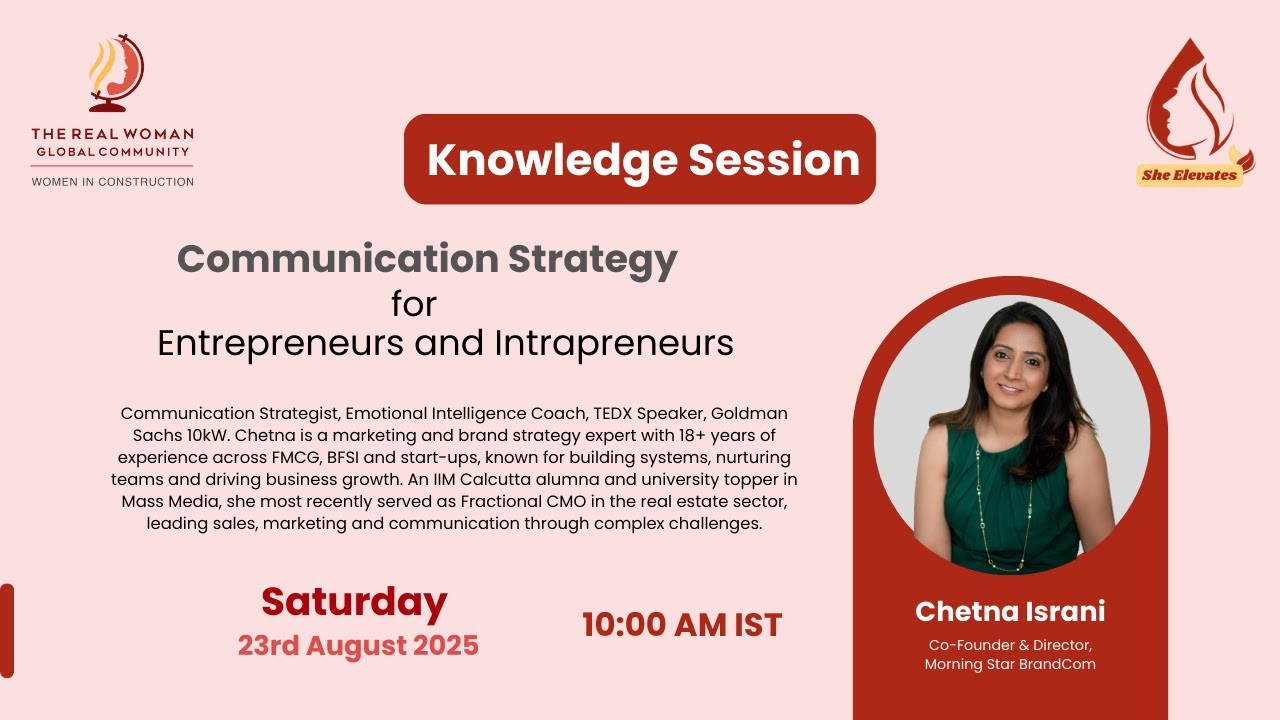 THE REAL WOMAN
GLOBAL COMMUNITY
WOMEN IN CONSTRUCTION

Knowledge Session

She Elevates

Communication Strategy
for
Entrepreneurs and Intrapreneurs

Communication Strategist, Emotional Intelligence Coach, TEDX Speaker, Goldman Sachs 10kW. Chetna is a marketing and brand strategy expert with 18+ years of experience across FMCG, BFSI and start-ups, known for building systems, nurturing teams and driving business growth. An IIM Calcutta alumna and university topper in Mass Media, she most recently served as Fractional CMO in the real estate sector, leading sales, marketing and communication through complex challenges.

Saturday
23rd August 2025

10:00 AM IST

Chetna Israni
Co-Founder & Director,
Morning Star BrandCom